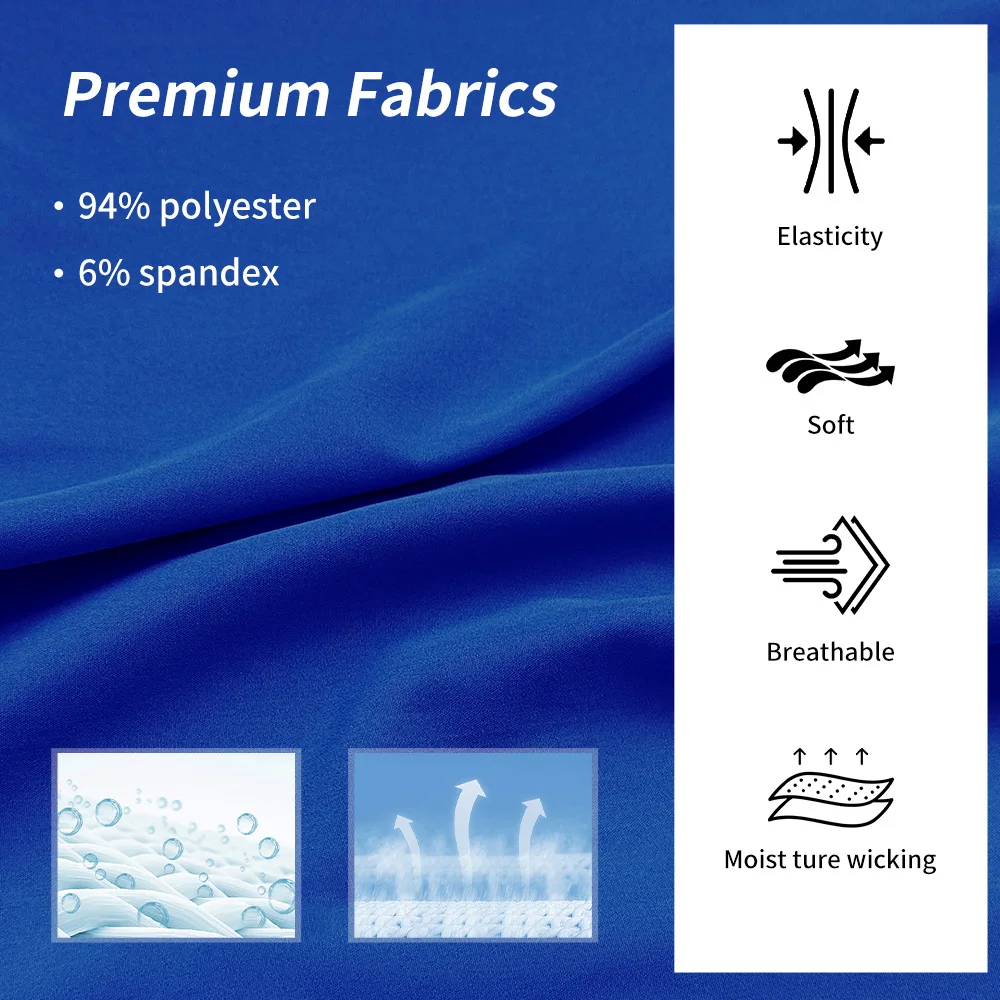 Premium Fabrics

• 94% polyester
• 6% spandex

Elasticity

Soft

Breathable

Moist ture wicking